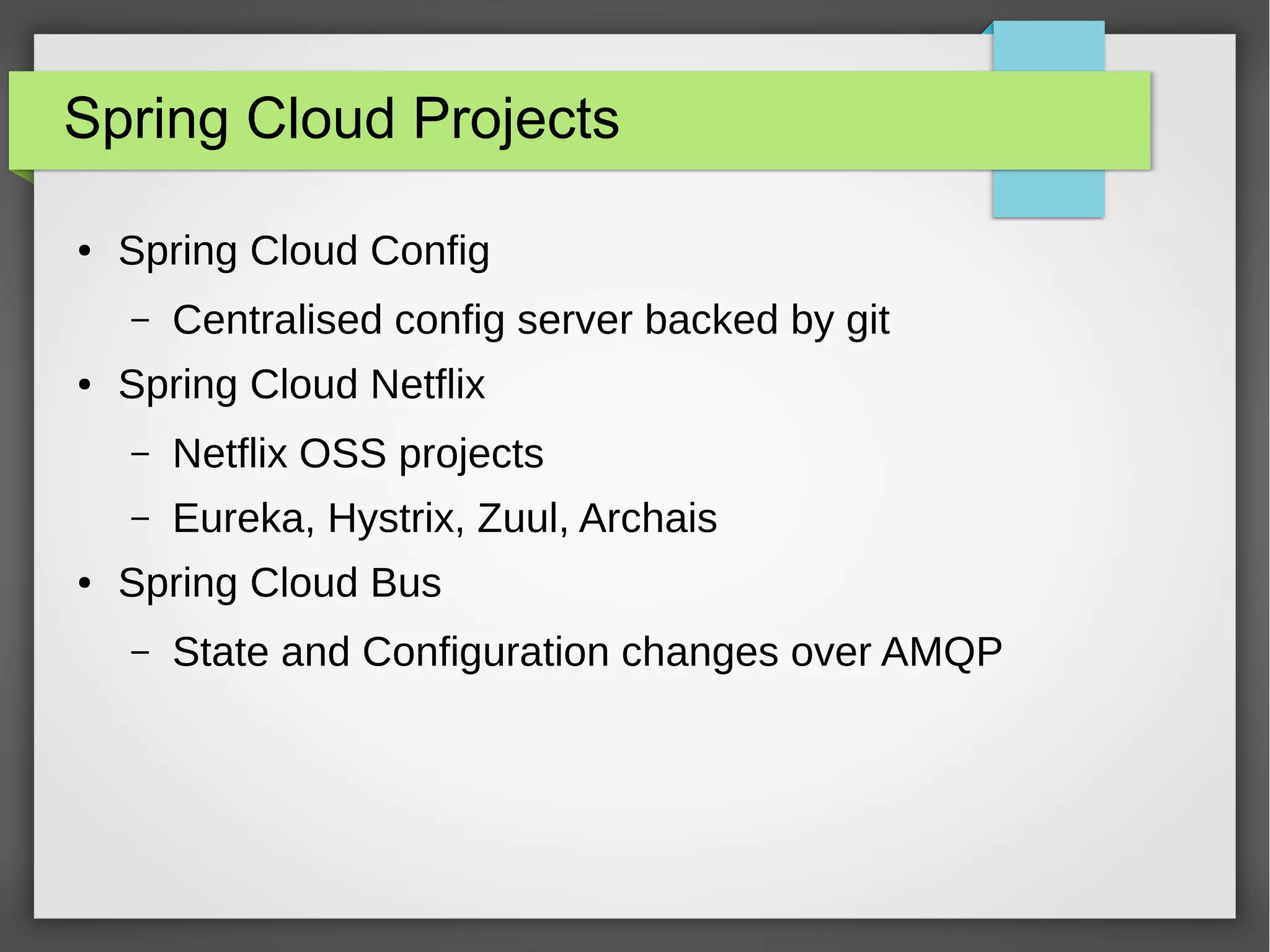 Spring Cloud Projects

• Spring Cloud Config
  – Centralised config server backed by git
• Spring Cloud Netflix
  – Netflix OSS projects
  – Eureka, Hystrix, Zuul, Archais
• Spring Cloud Bus
  – State and Configuration changes over AMQP